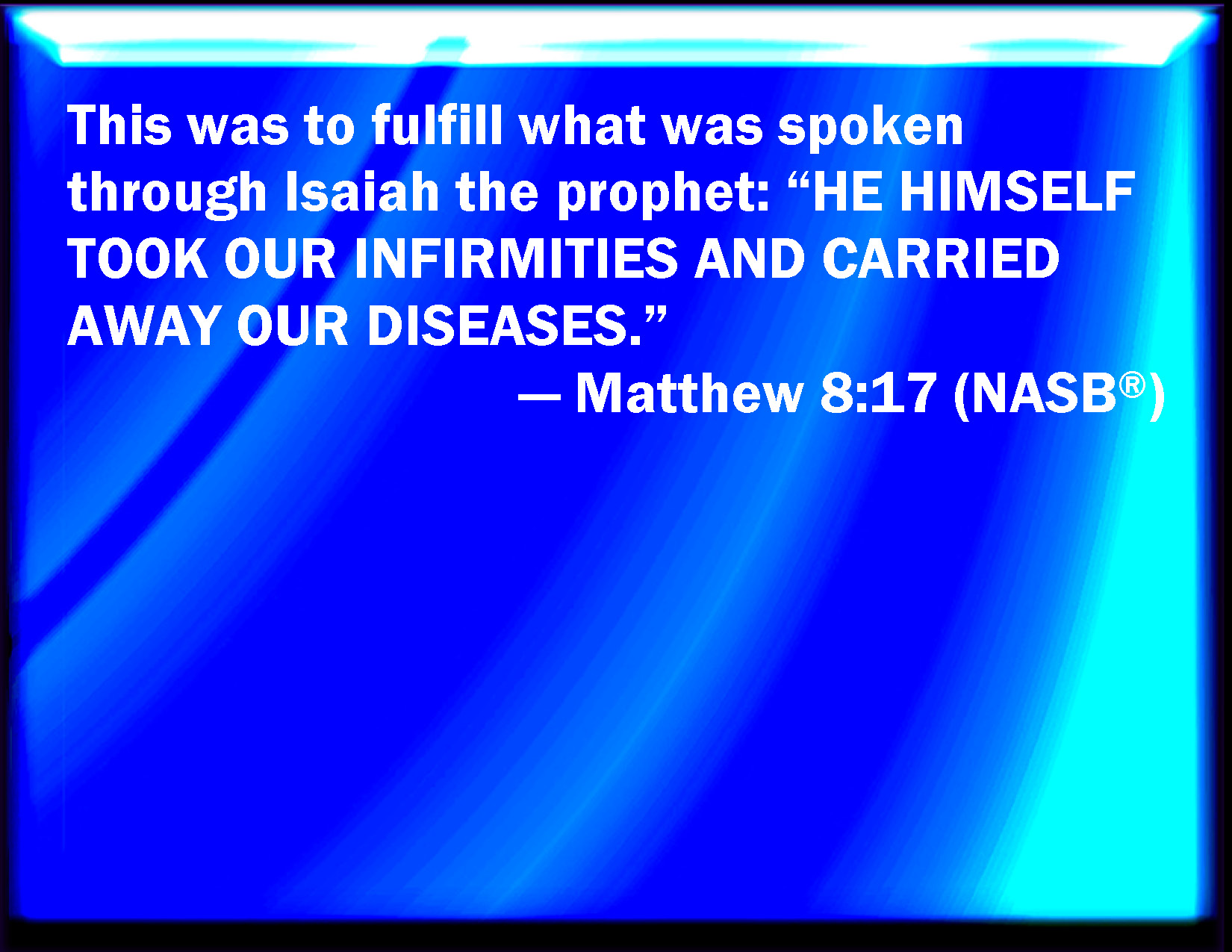 This was to fulfill what was spoken through Isaiah the prophet: “HE HIMSELF TOOK OUR INFIRMITIES AND CARRIED AWAY OUR DISEASES.”

— Matthew 8:17 (NASB®)